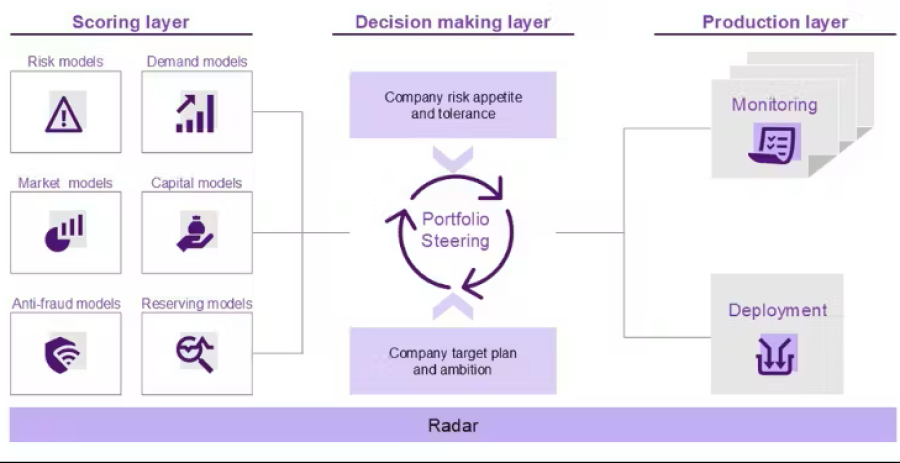 Scoring layer

Risk models

Demand models

Market models

Capital models

Anti-fraud models

Reserving models

Decision making layer

Company risk appetite and tolerance

Portfolio Steering

Company target plan and ambition

Production layer

Monitoring

Deployment

Radar